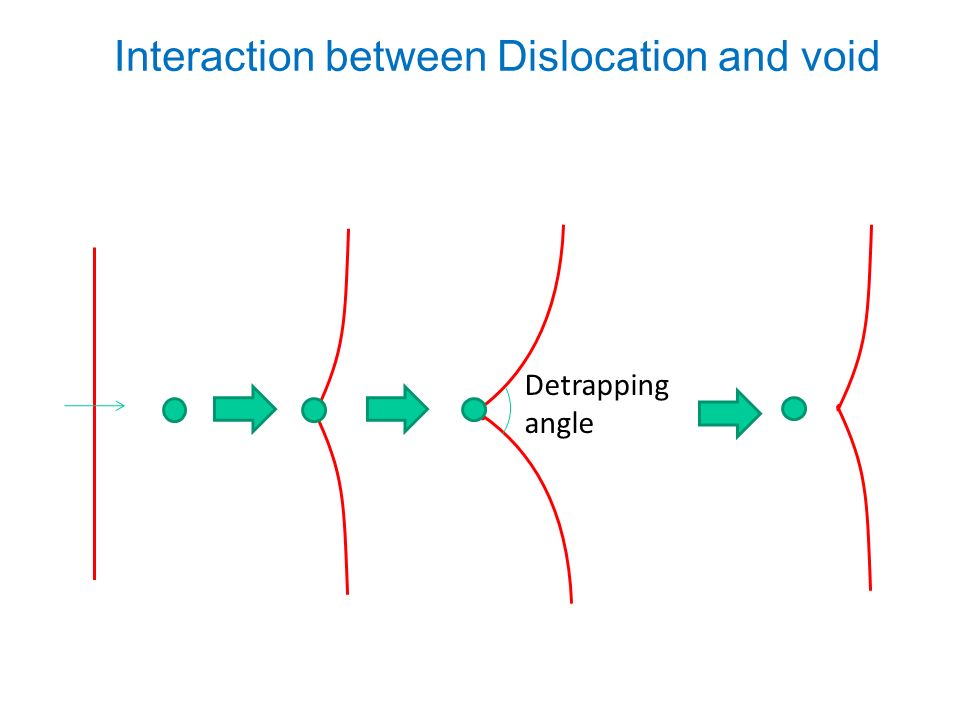 Interaction between Dislocation and void

Detrapping angle